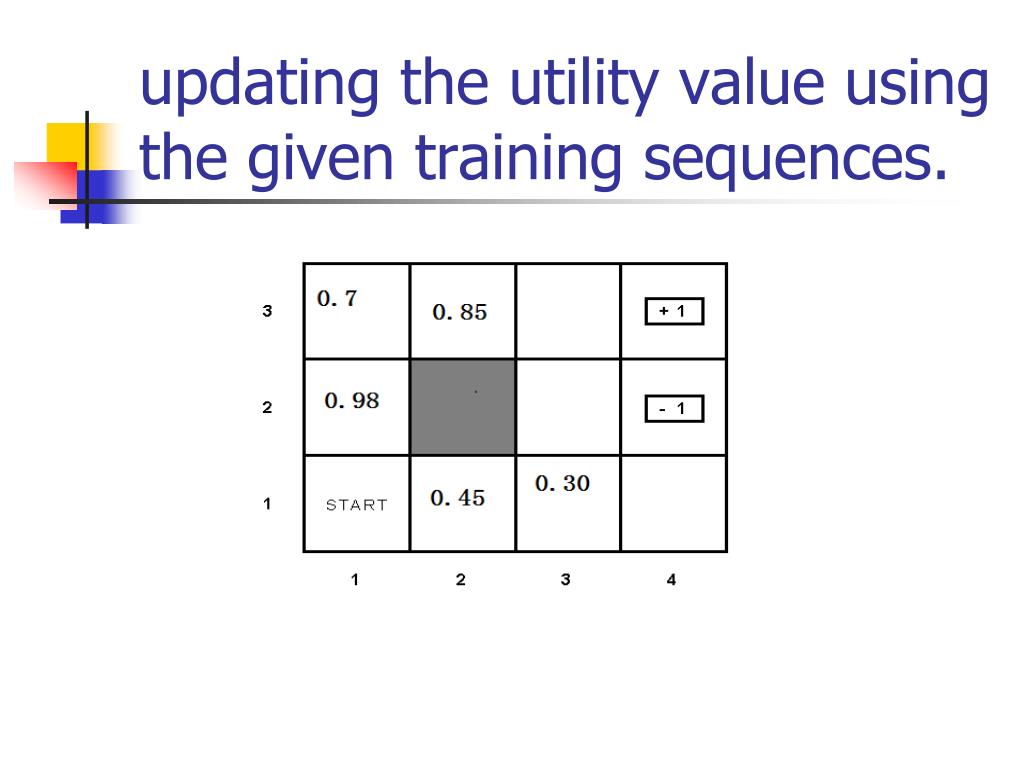 updating the utility value using the given training sequences.

| | | | | |
|---|---|---|---|---|
| 3 | 0. 7 | 0. 85 | | + 1 |
| 2 | 0. 98 | | | - 1 |
| 1 | START | 0. 45 | 0. 30 | |
| | 1 | 2 | 3 | 4 |